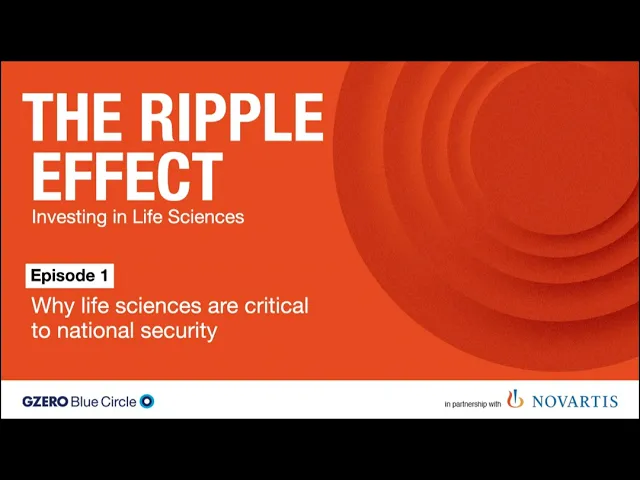 THE RIPPLE EFFECT
Investing in Life Sciences

Episode 1
Why life sciences are critical to national security

GZERO Blue Circle

in partnership with NOVARTIS